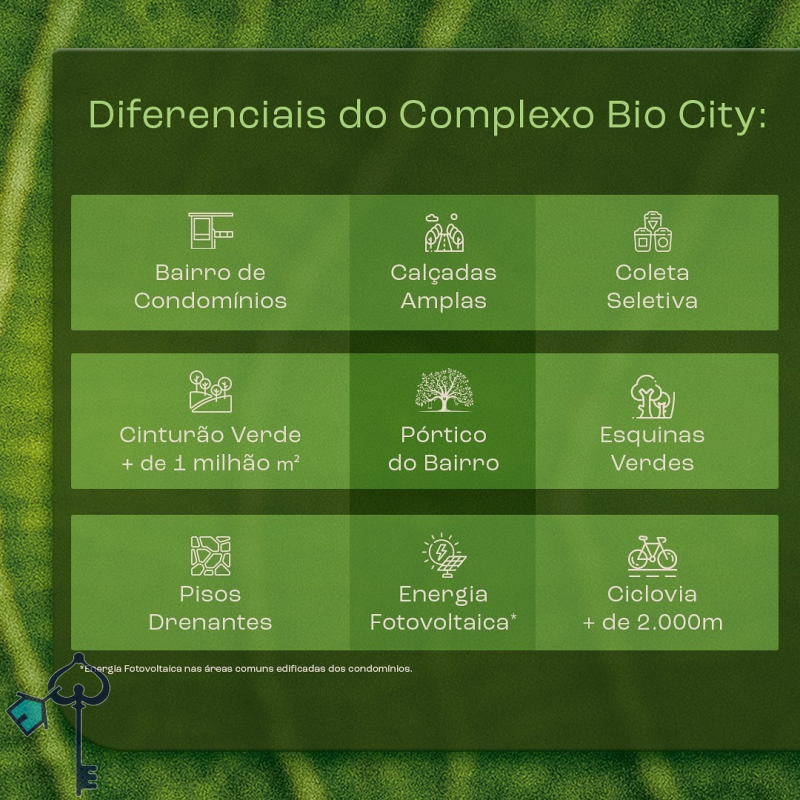 Diferenciais do Complexo Bio City:

Bairro de Condomínios

Calçadas Amplas

Coleta Seletiva

Cinturão Verde + de 1 milhão m²

Pórtico do Bairro

Esquinas Verdes

Pisos Drenantes

Energia Fotovoltaica*

Ciclovia + de 2.000m

*Energia Fotovoltaica nas áreas comuns edificadas dos condomínios.